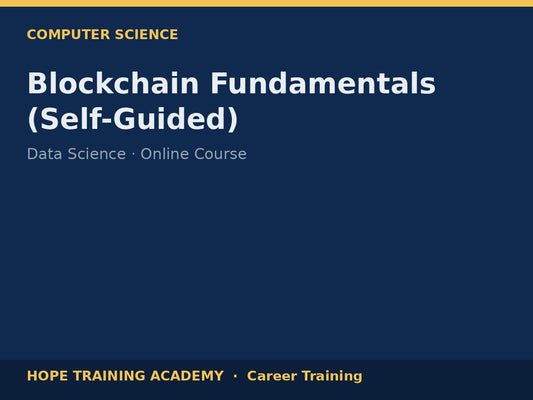 COMPUTER SCIENCE

Blockchain Fundamentals (Self-Guided)

Data Science · Online Course

HOPE TRAINING ACADEMY · Career Training